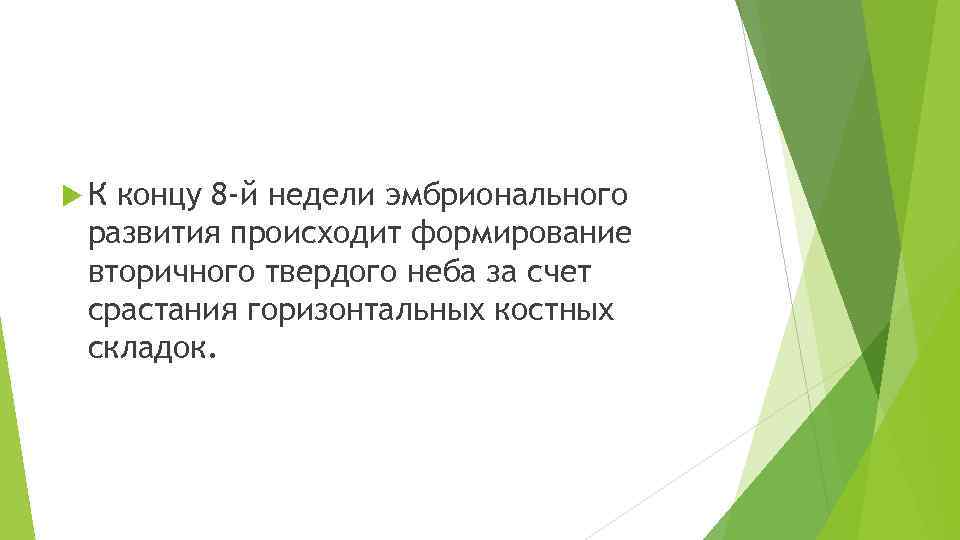 К концу 8-й недели эмбрионального развития происходит формирование вторичного твердого неба за счет срастания горизонтальных костных складок.